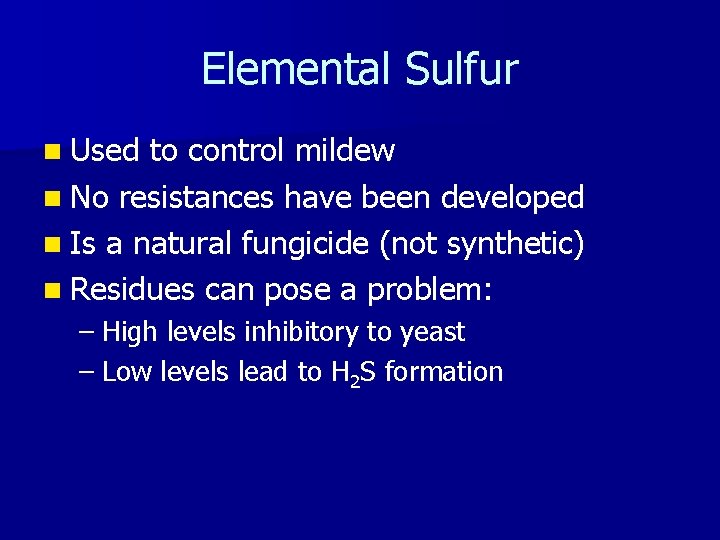 Elemental Sulfur

- Used to control mildew
- No resistances have been developed
- Is a natural fungicide (not synthetic)
- Residues can pose a problem:
  – High levels inhibitory to yeast
  – Low levels lead to $H_2S$ formation